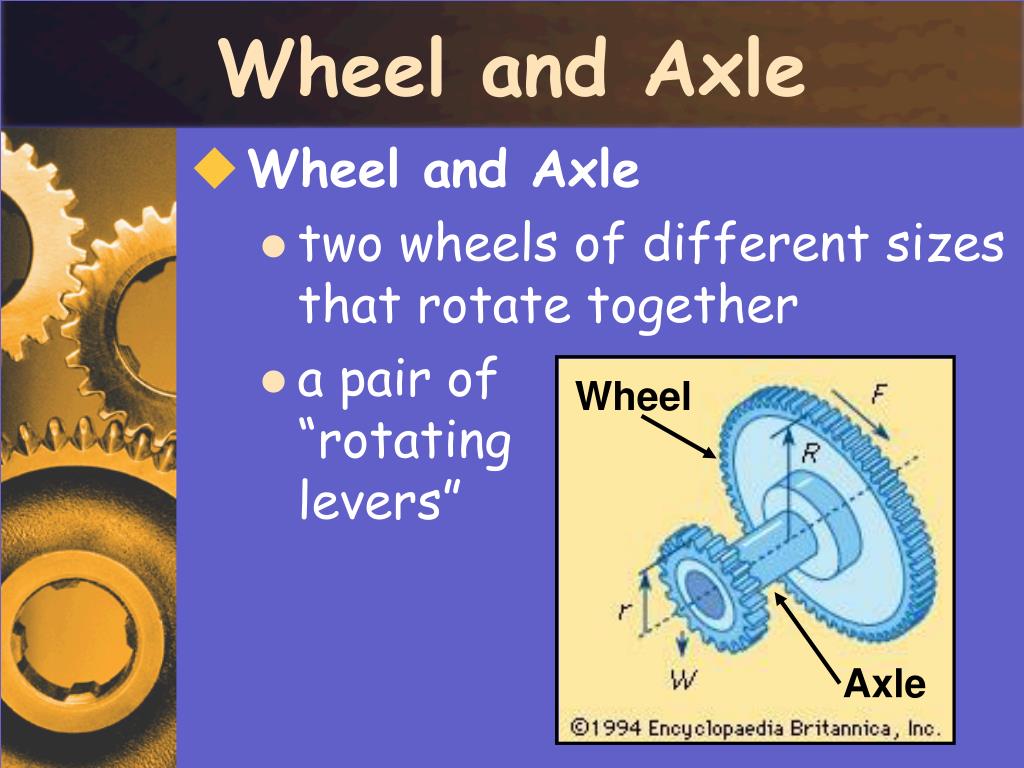 Wheel and Axle

Wheel and Axle

two wheels of different sizes that rotate together

a pair of "rotating levers"

Wheel

F

R

r

W

Axle

©1994 Encyclopaedia Britannica, Inc.